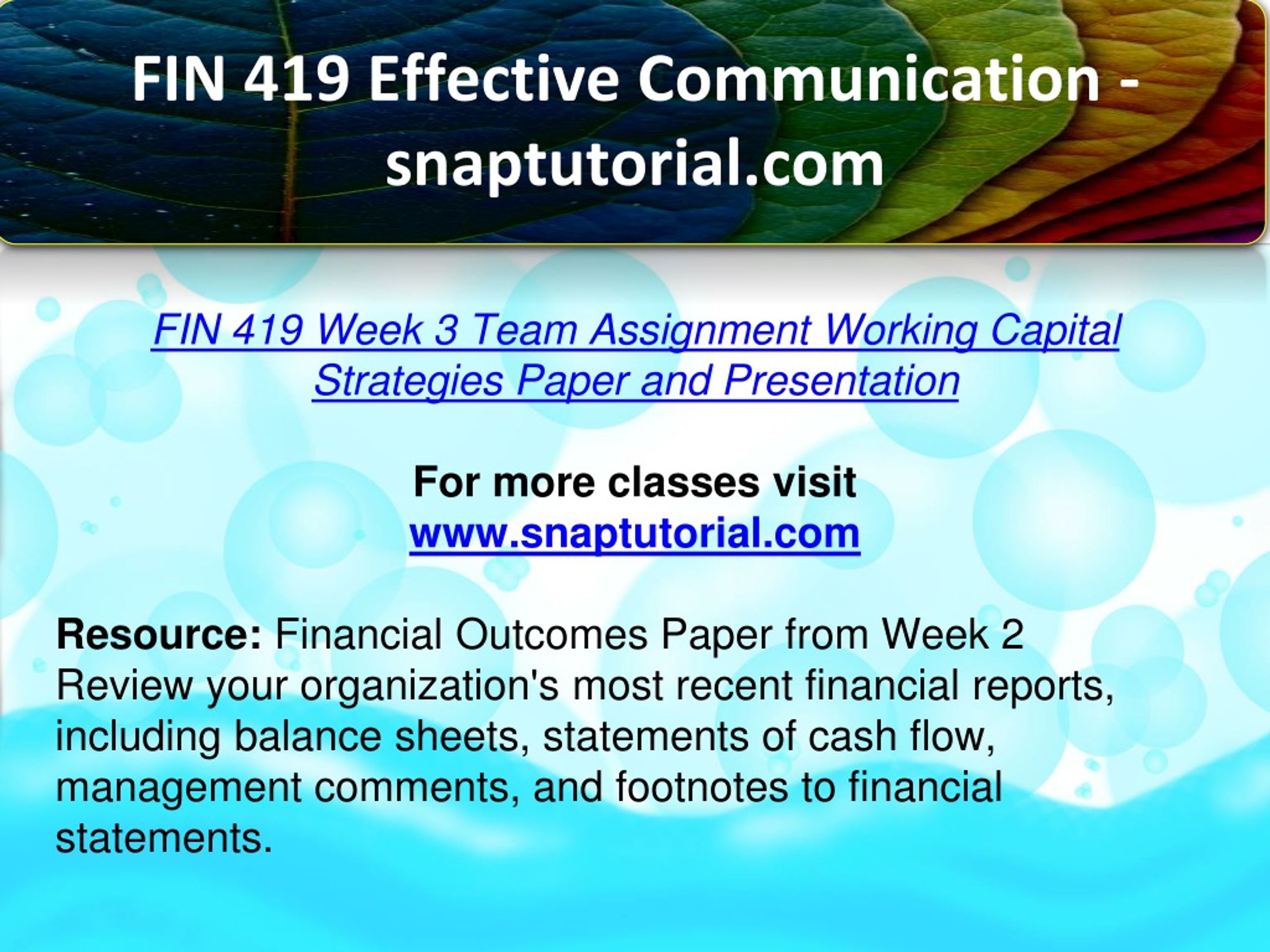 FIN 419 Effective Communication - snaptutorial.com

FIN 419 Week 3 Team Assignment Working Capital Strategies Paper and Presentation

For more classes visit
www.snaptutorial.com

Resource: Financial Outcomes Paper from Week 2
Review your organization's most recent financial reports, including balance sheets, statements of cash flow, management comments, and footnotes to financial statements.